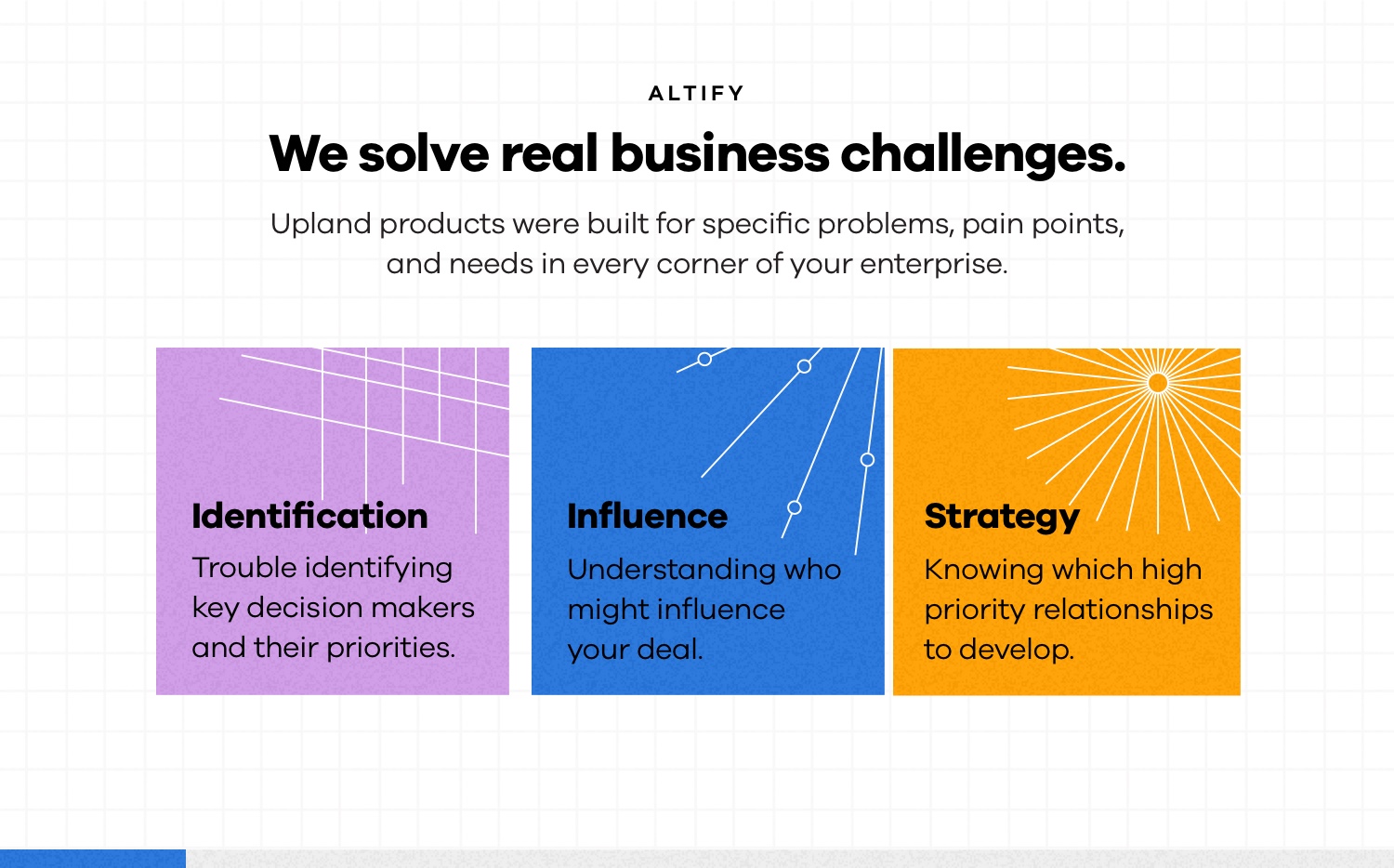 ALTIFY

We solve real business challenges.

Upland products were built for specific problems, pain points, and needs in every corner of your enterprise.

Identification

Trouble identifying key decision makers and their priorities.

Influence

Understanding who might influence your deal.

Strategy

Knowing which high priority relationships to develop.